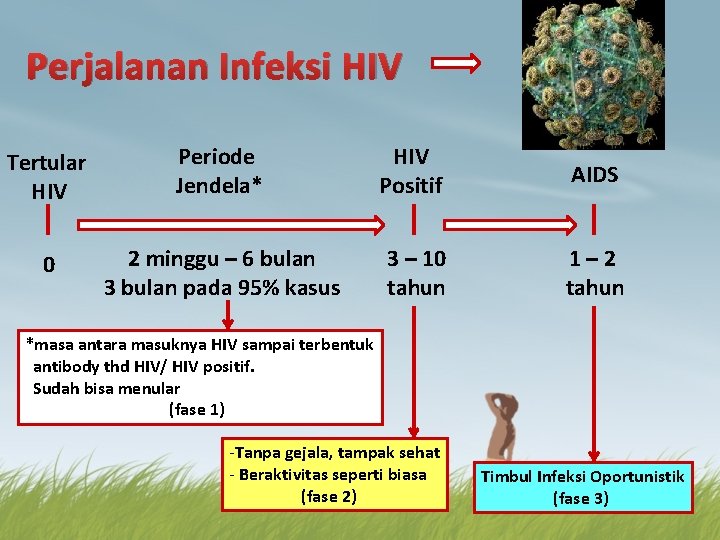 Perjalanan Infeksi HIV

Tertular HIV

Periode Jendela*

HIV Positif

AIDS

0

2 minggu – 6 bulan
3 bulan pada 95% kasus

3 – 10 tahun

1 – 2 tahun

*masa antara masuknya HIV sampai terbentuk antibody thd HIV/ HIV positif.
Sudah bisa menular
(fase 1)

-Tanpa gejala, tampak sehat
- Beraktivitas seperti biasa
(fase 2)

Timbul Infeksi Oportunistik
(fase 3)